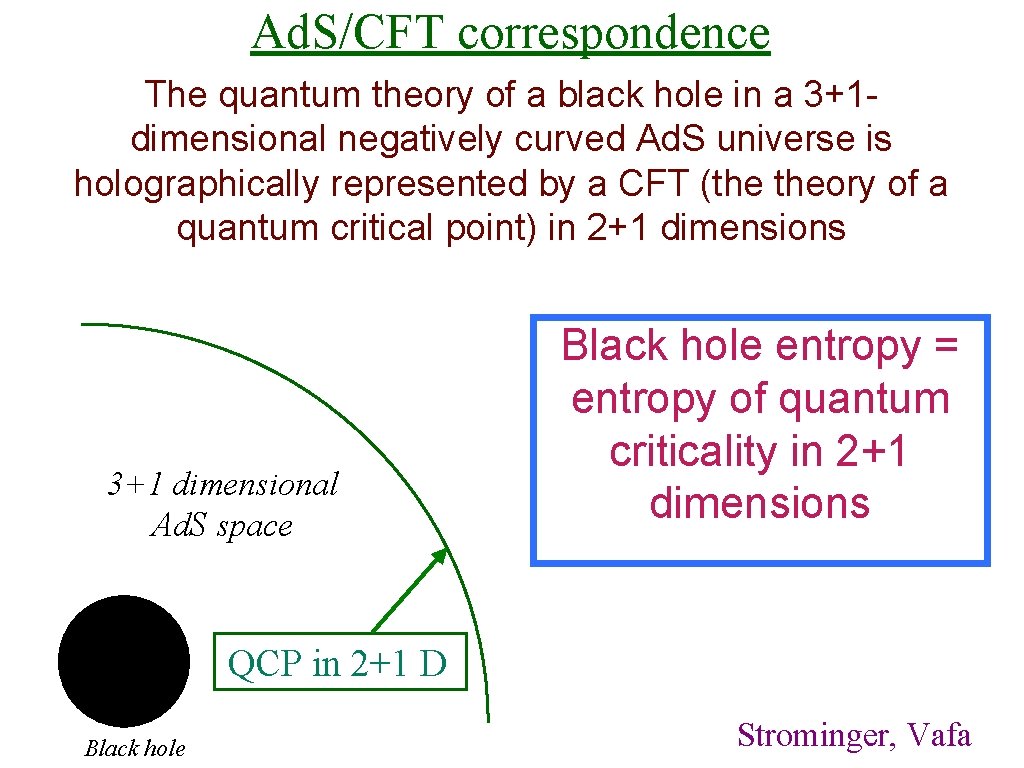 Ad.S/CFT correspondence

The quantum theory of a black hole in a 3+1-dimensional negatively curved Ad.S universe is holographically represented by a CFT (the theory of a quantum critical point) in 2+1 dimensions

3+1 dimensional Ad.S space

Black hole entropy = entropy of quantum criticality in 2+1 dimensions

QCP in 2+1 D

Black hole

Strominger, Vafa